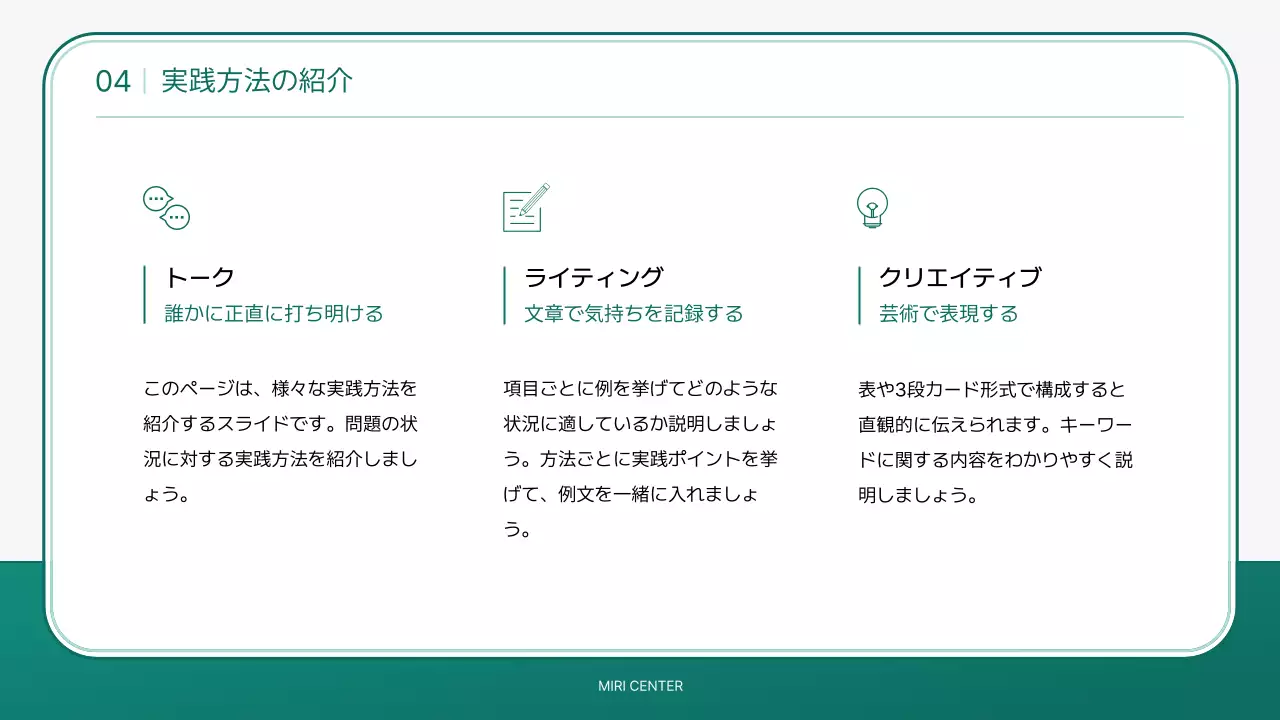 04 | 実践方法の紹介

トーク
誰かに正直に打ち明ける

このページは、様々な実践方法を紹介するスライドです。問題の状況に対する実践方法を紹介しましょう。

ライティング
文章で気持ちを記録する

項目ごとに例を挙げてどのような状況に適しているか説明しましょう。方法ごとに実践ポイントを挙げて、例文を一緒に入れましょう。

クリエイティブ
芸術で表現する

表や3段カード形式で構成すると直観的に伝えられます。キーワードに関する内容をわかりやすく説明しましょう。

MIRI CENTER